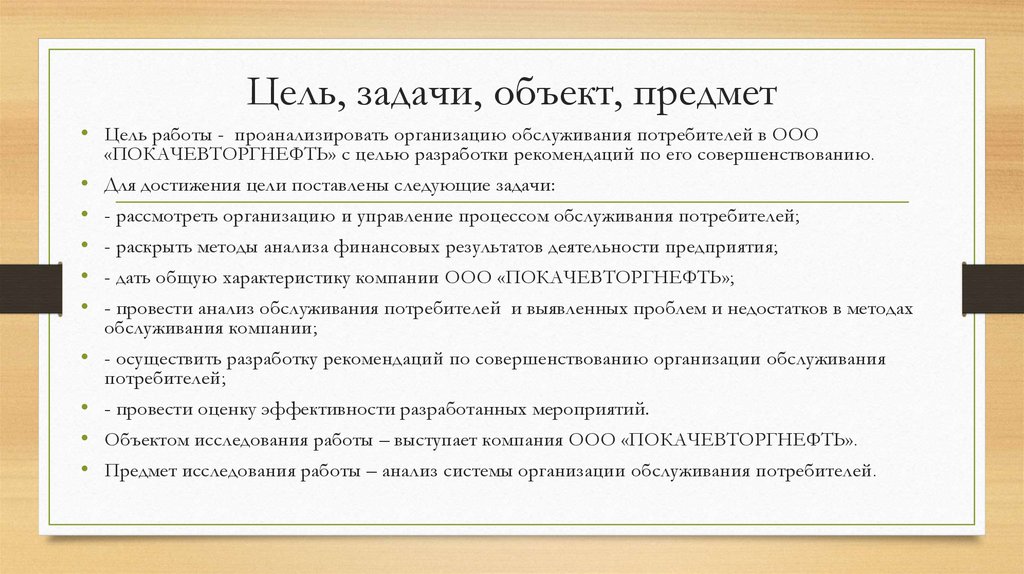 Цель, задачи, объект, предмет

• Цель работы - проанализировать организацию обслуживания потребителей в ООО «ПОКАЧЕВТОРГНЕФТЬ» с целью разработки рекомендаций по его совершенствованию.

• Для достижения цели поставлены следующие задачи:

• - рассмотреть организацию и управление процессом обслуживания потребителей;

• - раскрыть методы анализа финансовых результатов деятельности предприятия;

• - дать общую характеристику компании ООО «ПОКАЧЕВТОРГНЕФТЬ»;

• - провести анализ обслуживания потребителей и выявленных проблем и недостатков в методах обслуживания компании;

• - осуществить разработку рекомендаций по совершенствованию организации обслуживания потребителей;

• - провести оценку эффективности разработанных мероприятий.

• Объектом исследования работы – выступает компания ООО «ПОКАЧЕВТОРГНЕФТЬ».

• Предмет исследования работы – анализ системы организации обслуживания потребителей.